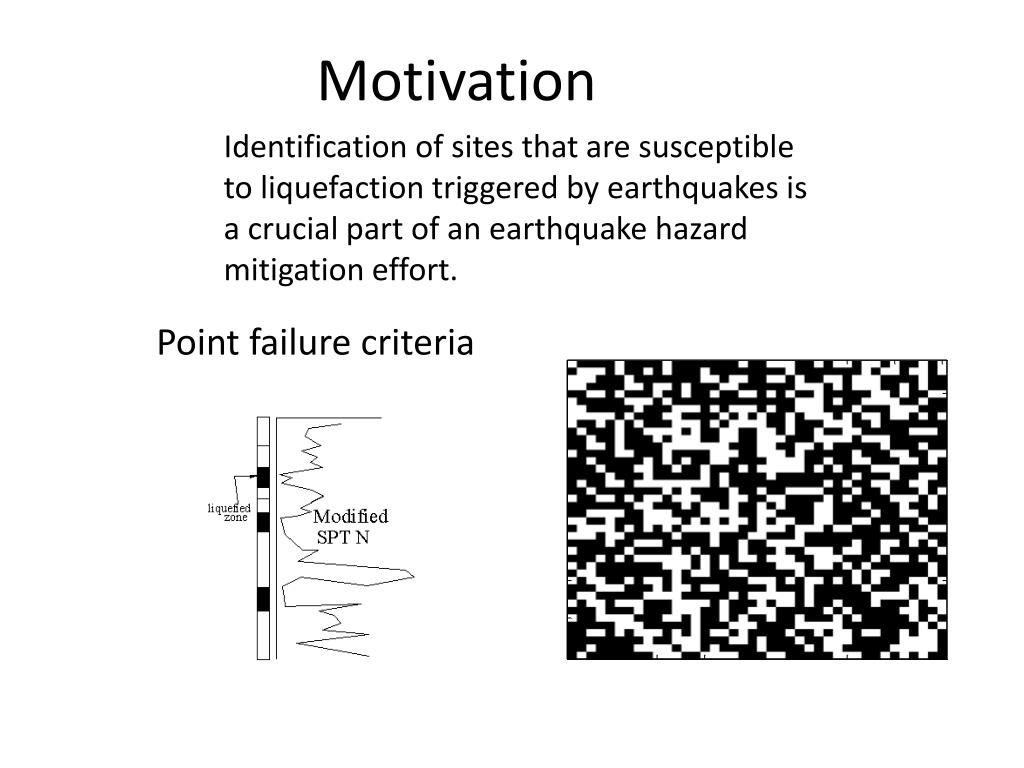 Motivation

Identification of sites that are susceptible to liquefaction triggered by earthquakes is a crucial part of an earthquake hazard mitigation effort.

Point failure criteria

liquefied zone

Modified SPT N